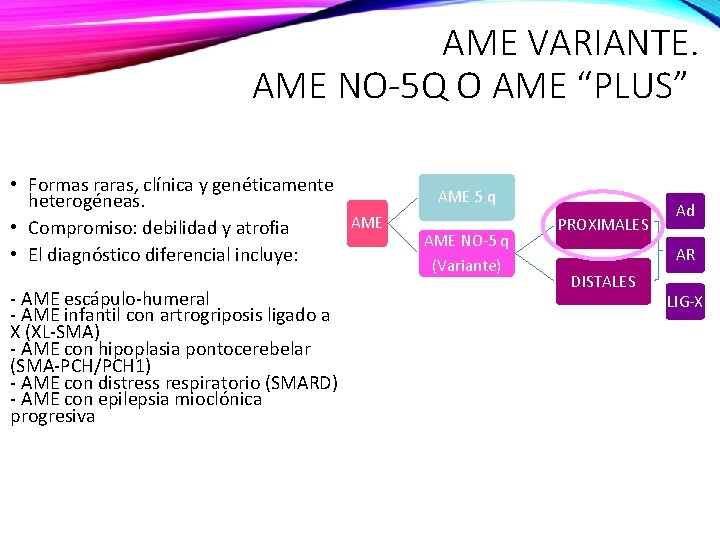 AME VARIANTE.
AME NO-5Q O AME “PLUS”

• Formas raras, clínica y genéticamente heterogéneas.
• Compromiso: debilidad y atrofia
• El diagnóstico diferencial incluye:

- AME escápulo-humeral
- AME infantil con artrogriposis ligado a X (XL-SMA)
- AME con hipoplasia pontocerebelar (SMA-PCH/PCH1)
- AME con distress respiratorio (SMARD)
- AME con epilepsia mioclónica progresiva

AME
AME 5 q
AME NO-5 q (Variante)
PROXIMALES
DISTALES
Ad
AR
LIG-X